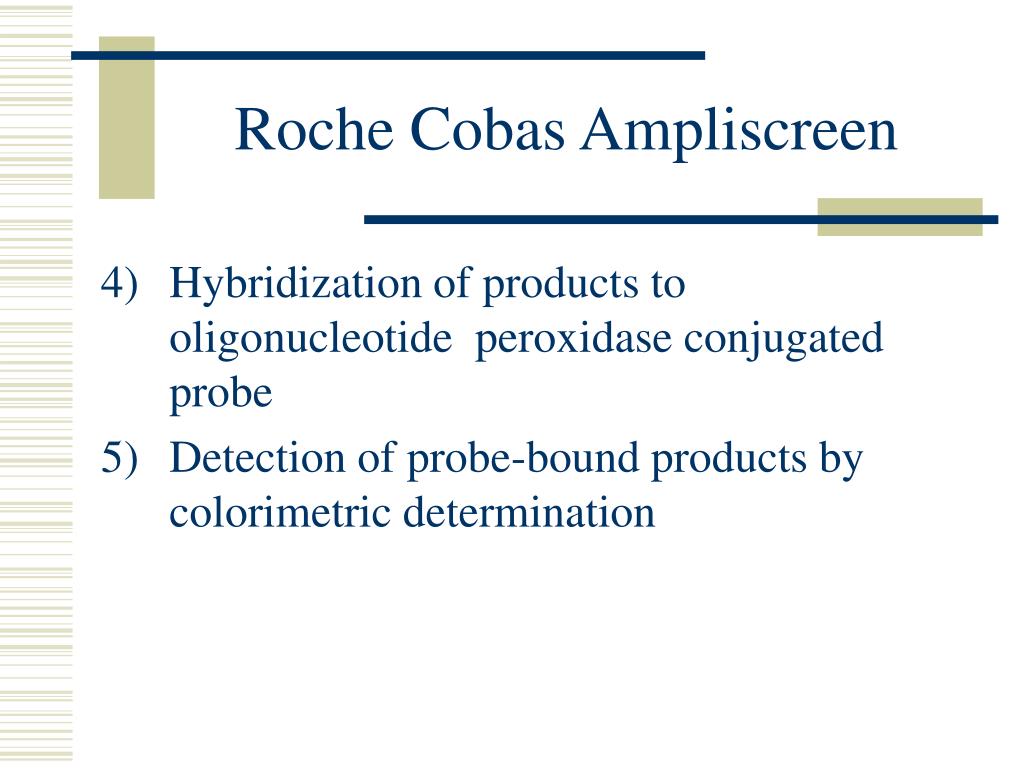 Roche Cobas Ampliscreen

4) Hybridization of products to oligonucleotide peroxidase conjugated probe
5) Detection of probe-bound products by colorimetric determination